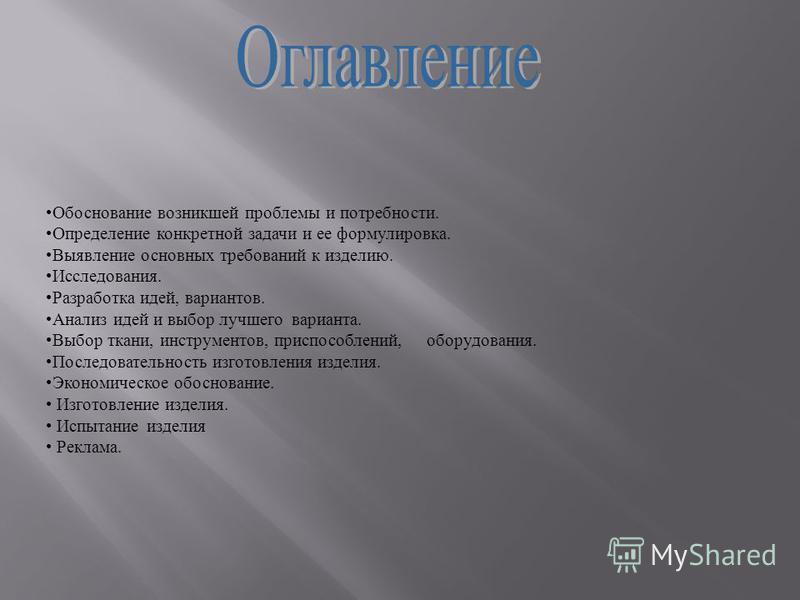 Оглавление

•Обоснование возникшей проблемы и потребности.
•Определение конкретной задачи и ее формулировка.
•Выявление основных требований к изделию.
•Исследования.
•Разработка идей, вариантов.
•Анализ идей и выбор лучшего варианта.
•Выбор ткани, инструментов, приспособлений, оборудования.
•Последовательность изготовления изделия.
•Экономическое обоснование.
• Изготовление изделия.
• Испытание изделия
• Реклама.

MyShared